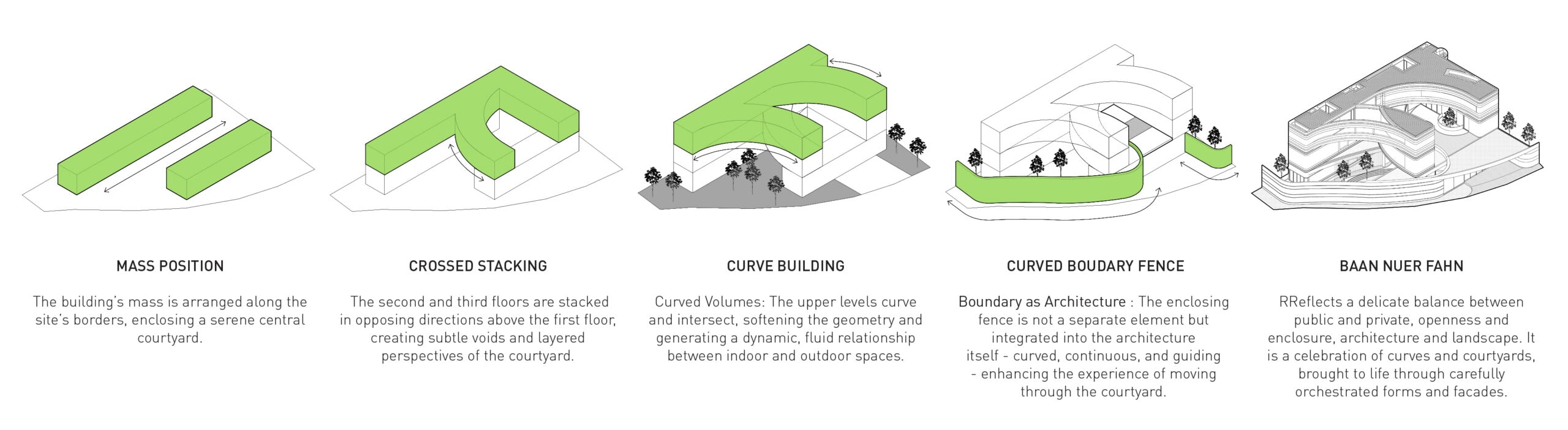 MASS POSITION

The building's mass is arranged along the site's borders, enclosing a serene central courtyard.

CROSSED STACKING

The second and third floors are stacked in opposing directions above the first floor, creating subtle voids and layered perspectives of the courtyard.

CURVE BUILDING

Curved Volumes: The upper levels curve and intersect, softening the geometry and generating a dynamic, fluid relationship between indoor and outdoor spaces.

CURVED BOUDARY FENCE

Boundary as Architecture : The enclosing fence is not a separate element but integrated into the architecture itself - curved, continuous, and guiding - enhancing the experience of moving through the courtyard.

BAAN NUER FAHN

RReflects a delicate balance between public and private, openness and enclosure, architecture and landscape. It is a celebration of curves and courtyards, brought to life through carefully orchestrated forms and facades.